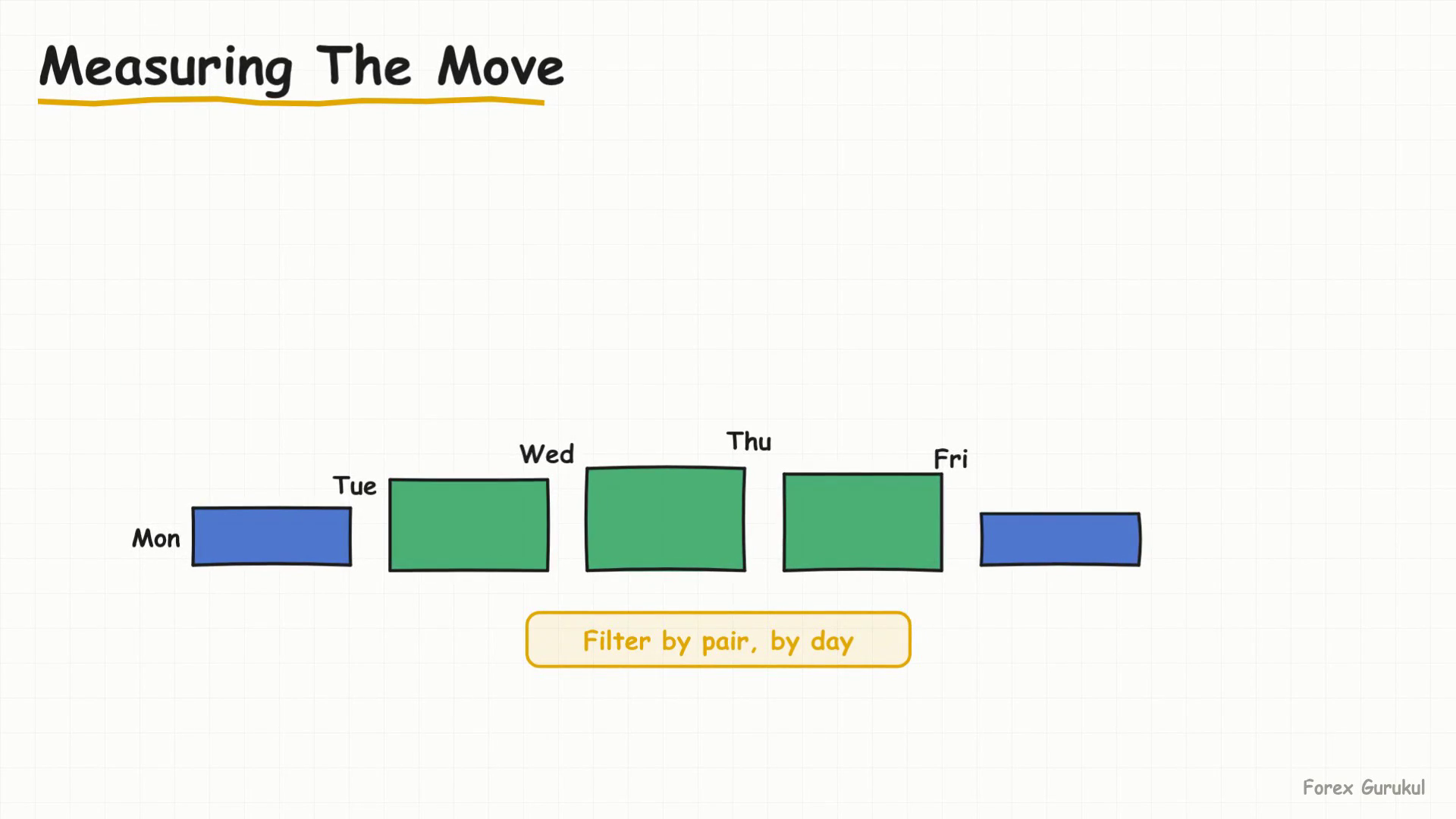 Measuring The Move

Mon
Tue
Wed
Thu
Fri

Filter by pair, by day

Forex Gurukul